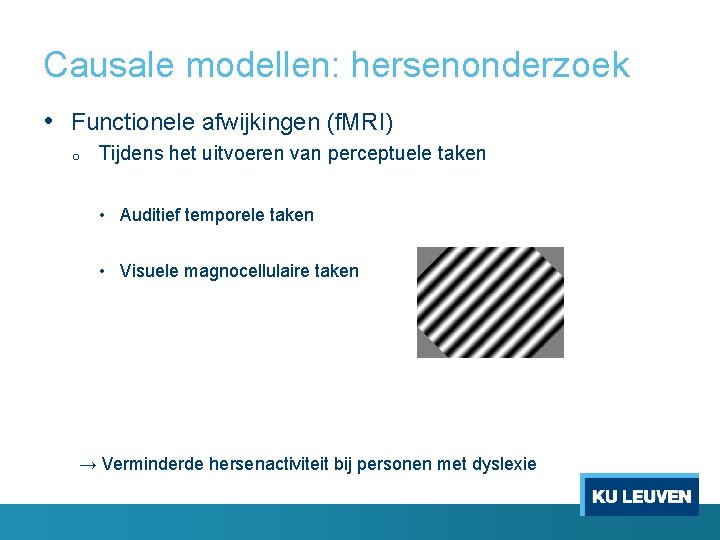 Causale modellen: hersenonderzoek

• Functionele afwijkingen (fMRI)

o Tijdens het uitvoeren van perceptuele taken

• Auditief temporele taken

• Visuele magnocellulaire taken

→ Verminderde hersenactiviteit bij personen met dyslexie

KU LEUVEN